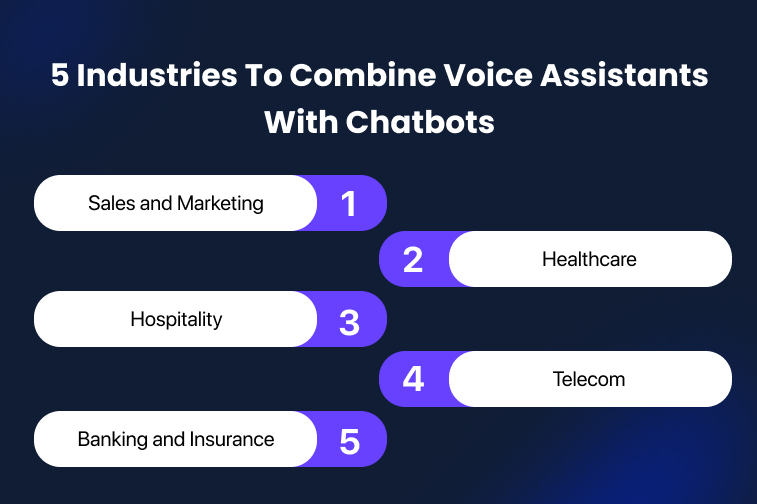 5 Industries To Combine Voice Assistants With Chatbots

Sales and Marketing 1

2 Healthcare

Hospitality 3

4 Telecom

Banking and Insurance 5